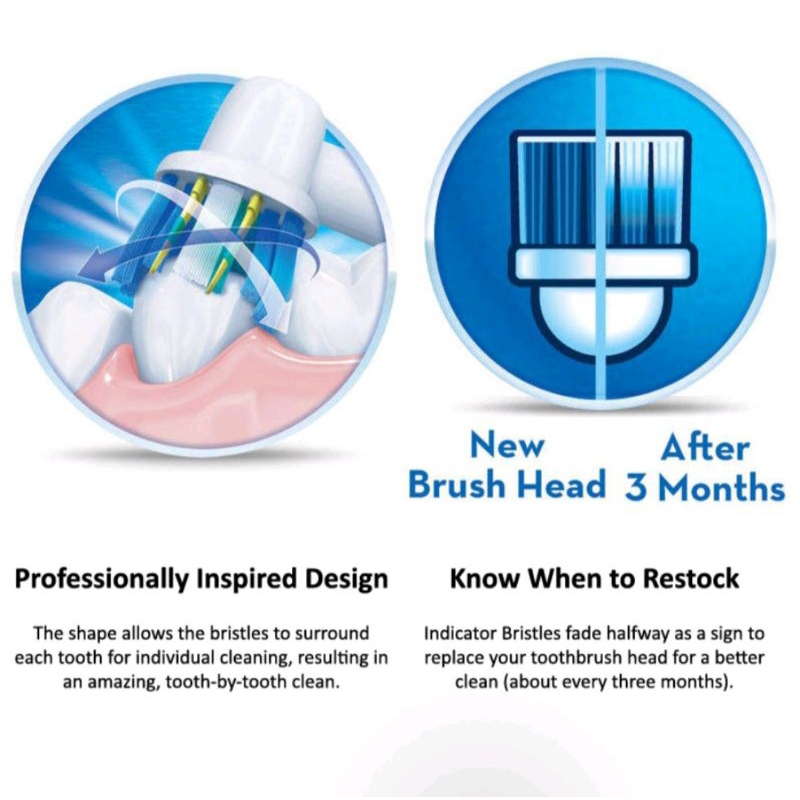 New Brush Head

After 3 Months

Professionally Inspired Design

The shape allows the bristles to surround each tooth for individual cleaning, resulting in an amazing, tooth-by-tooth clean.

Know When to Restock

Indicator Bristles fade halfway as a sign to replace your toothbrush head for a better clean (about every three months).